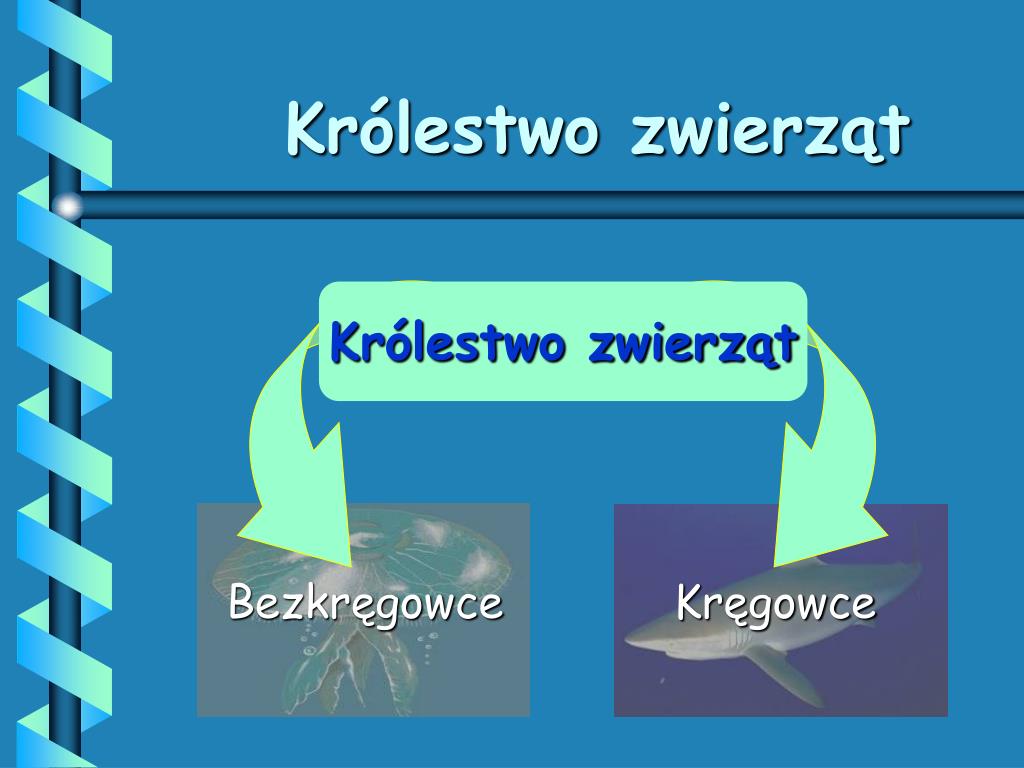 Królestwo zwierząt

Królestwo zwierząt

Bezkręgowce

Kręgowce